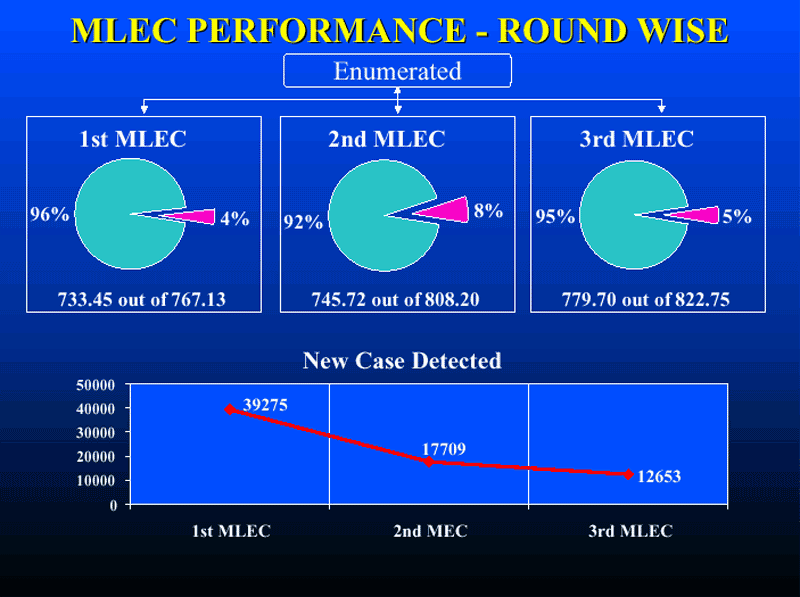 MLEC PERFORMANCE - ROUND WISE

Enumerated

1st MLEC

96%

4%

733.45 out of 767.13

2nd MLEC

92%

8%

745.72 out of 808.20

3rd MLEC

95%

5%

779.70 out of 822.75

New Case Detected

50000
40000
30000
20000
10000
0

39275

17709

12653

1st MLEC

2nd MEC

3rd MLEC